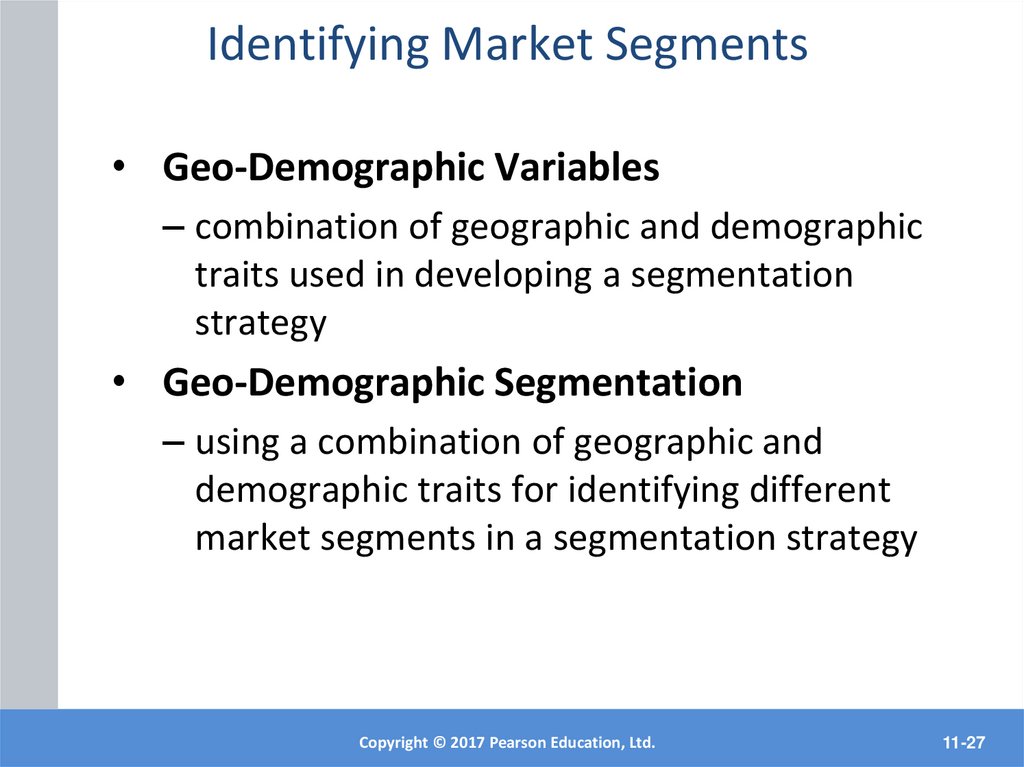 Identifying Market Segments

• Geo-Demographic Variables
– combination of geographic and demographic traits used in developing a segmentation strategy

• Geo-Demographic Segmentation
– using a combination of geographic and demographic traits for identifying different market segments in a segmentation strategy

Copyright © 2017 Pearson Education, Ltd.

11-27